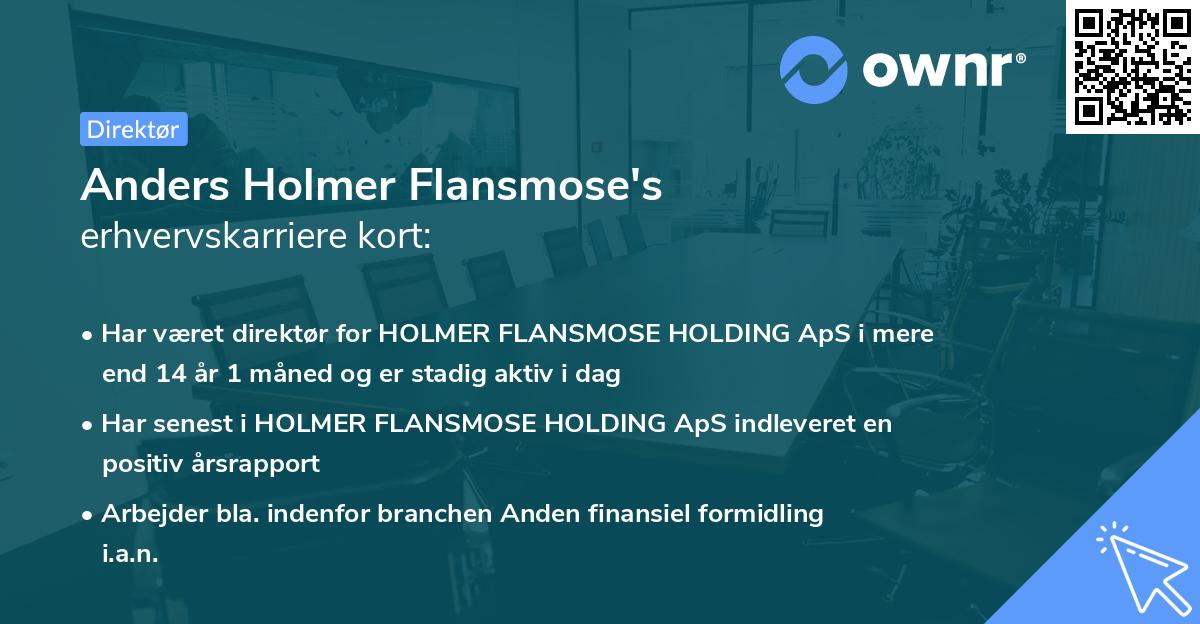 ownr®

Direktør

Anders Holmer Flansmose's
erhvervskarriere kort:

• Har været direktør for HOLMER FLANSMOSE HOLDING ApS i mere end 14 år 1 måned og er stadig aktiv i dag

• Har senest i HOLMER FLANSMOSE HOLDING ApS indleveret en positiv årsrapport

• Arbejder bla. indenfor branchen Anden finansiel formidling i.a.n.